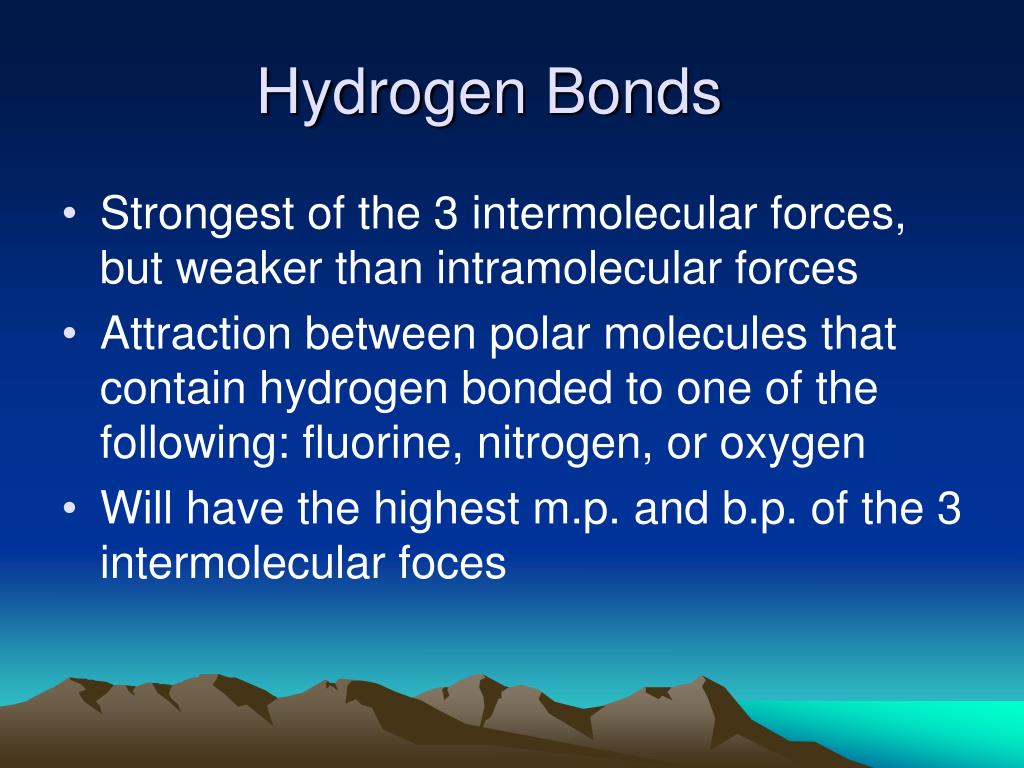 Hydrogen Bonds

• Strongest of the 3 intermolecular forces, but weaker than intramolecular forces
• Attraction between polar molecules that contain hydrogen bonded to one of the following: fluorine, nitrogen, or oxygen
• Will have the highest m.p. and b.p. of the 3 intermolecular foces